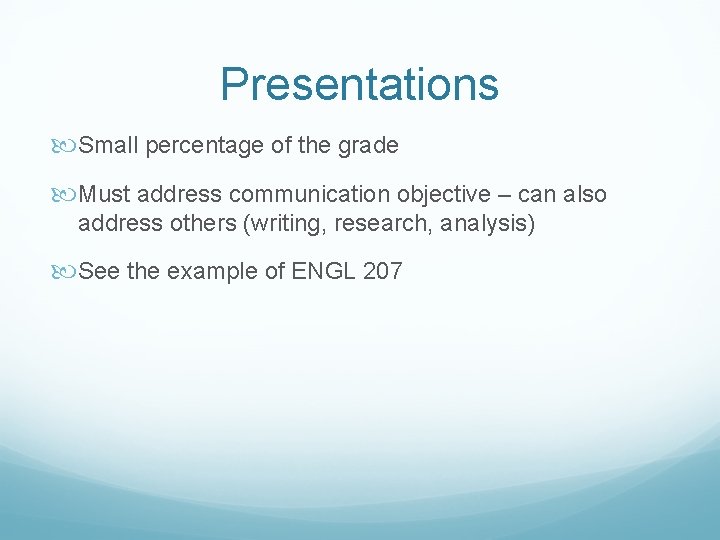 Presentations

Small percentage of the grade

Must address communication objective – can also address others (writing, research, analysis)

See the example of ENGL 207